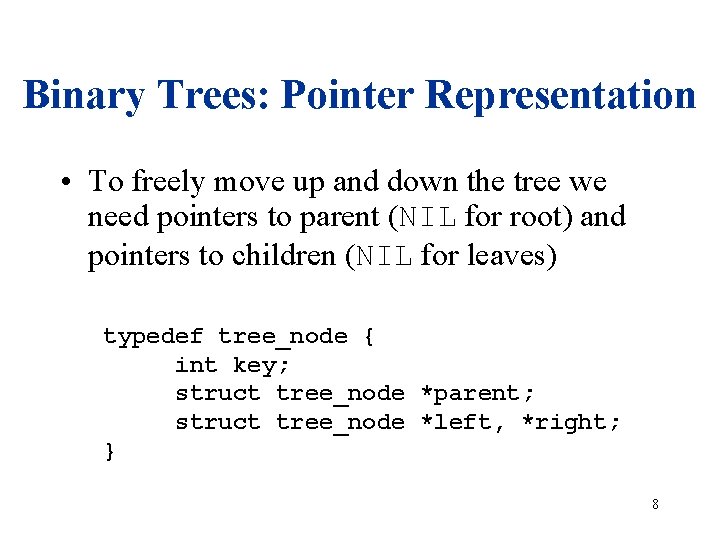 Binary Trees: Pointer Representation

• To freely move up and down the tree we need pointers to parent (NIL for root) and pointers to children (NIL for leaves)

typedef tree_node {
    int key;
    struct tree_node *parent;
    struct tree_node *left, *right;
}

8